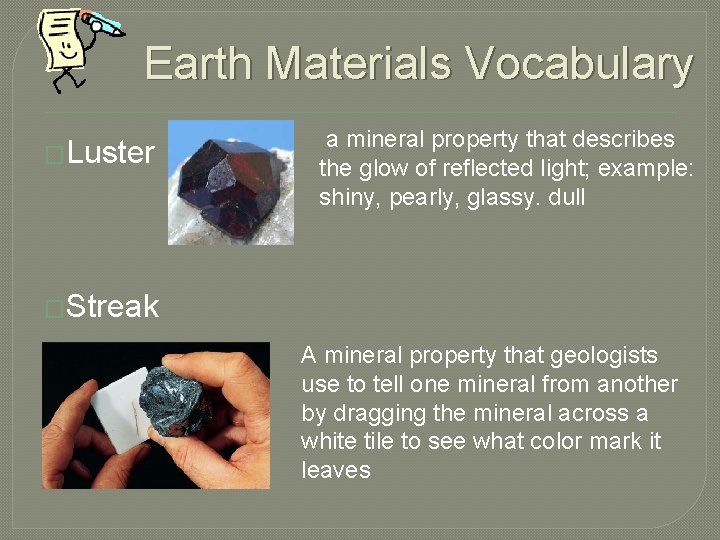 Earth Materials Vocabulary

Luster

a mineral property that describes the glow of reflected light; example: shiny, pearly, glassy. dull

Streak

A mineral property that geologists use to tell one mineral from another by dragging the mineral across a white tile to see what color mark it leaves